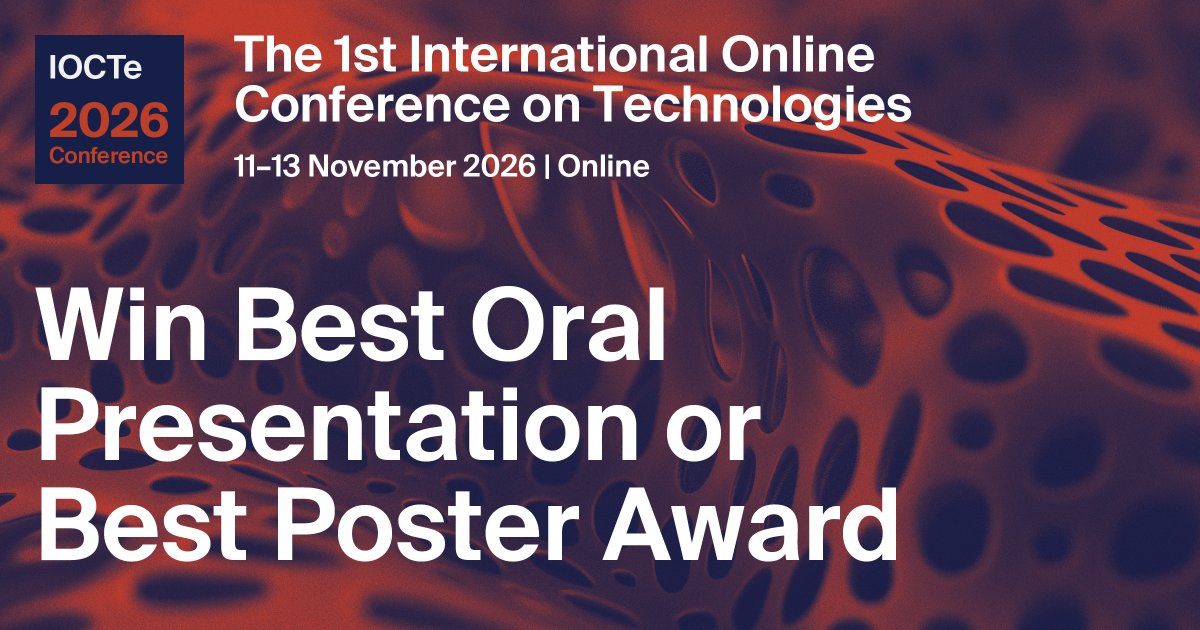 IOCTe
2026
Conference

The 1st International Online Conference on Technologies

11–13 November 2026 | Online

Win Best Oral Presentation or Best Poster Award